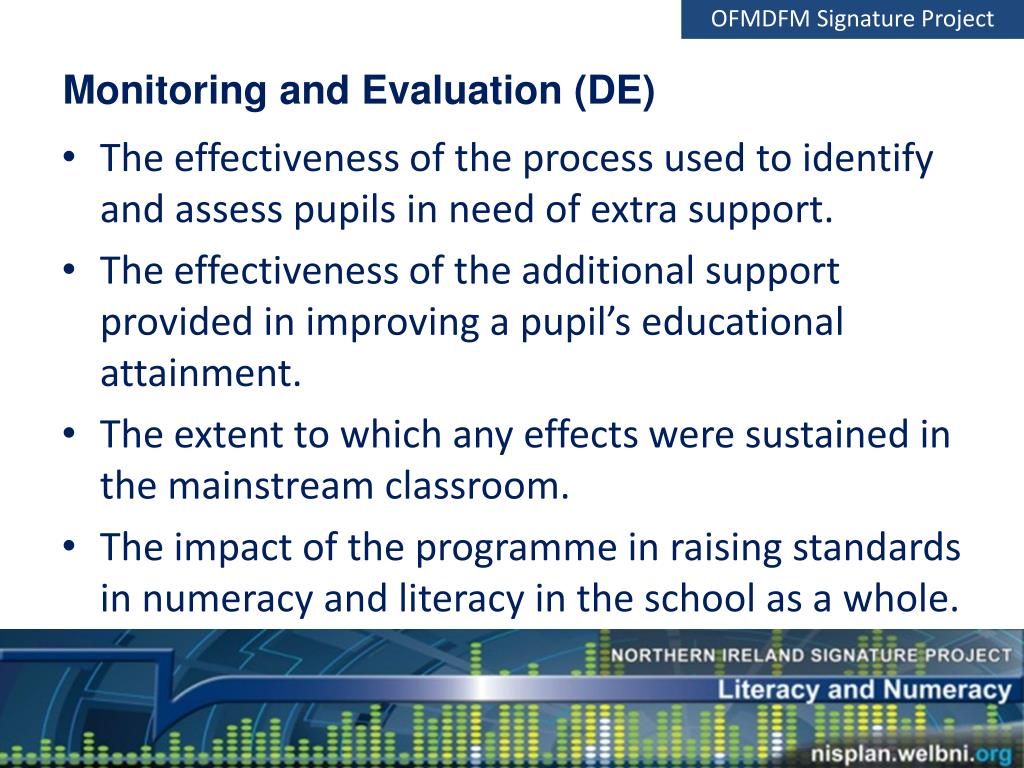 OFMDFM Signature Project

Monitoring and Evaluation (DE)

• The effectiveness of the process used to identify and assess pupils in need of extra support.
• The effectiveness of the additional support provided in improving a pupil's educational attainment.
• The extent to which any effects were sustained in the mainstream classroom.
• The impact of the programme in raising standards in numeracy and literacy in the school as a whole.

NORTHERN IRELAND SIGNATURE PROJECT
Literacy and Numeracy
nisplan.welbni.org